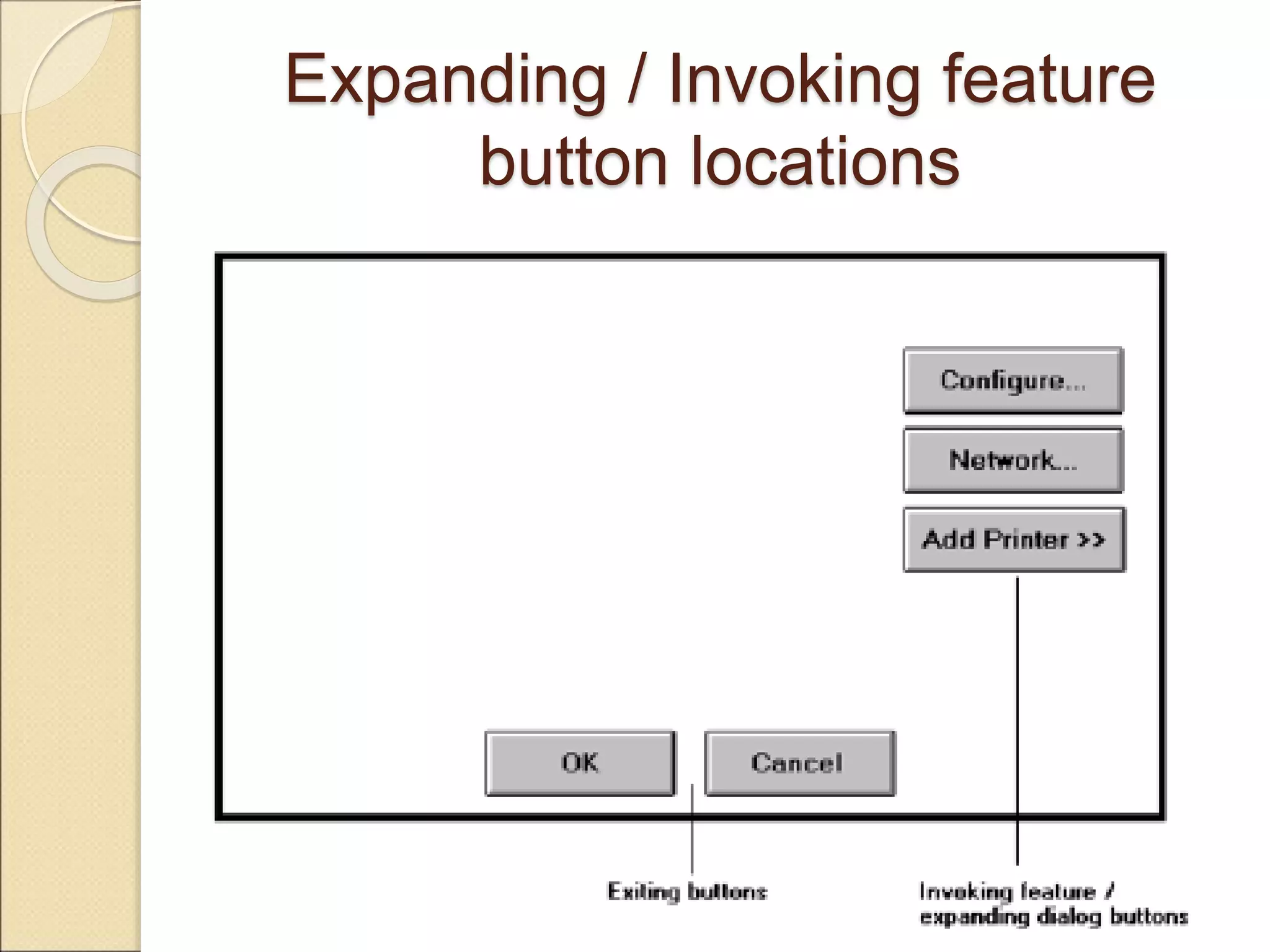 Expanding / Invoking feature button locations

Configure...

Network...

Add Printer >>

OK

Cancel

Exiting buttons

Invoking feature / expanding dialog buttons